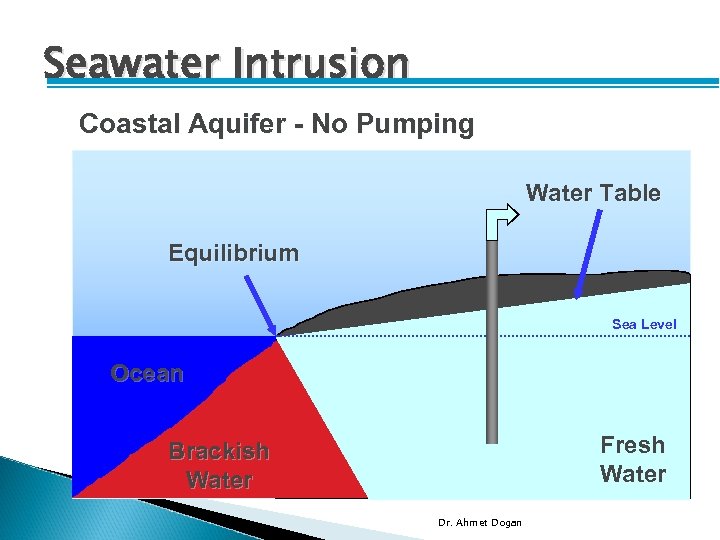 Seawater Intrusion

Coastal Aquifer - No Pumping

Water Table

Equilibrium

Sea Level

Ocean

Brackish Water

Fresh Water

Dr. Ahmet Dogan